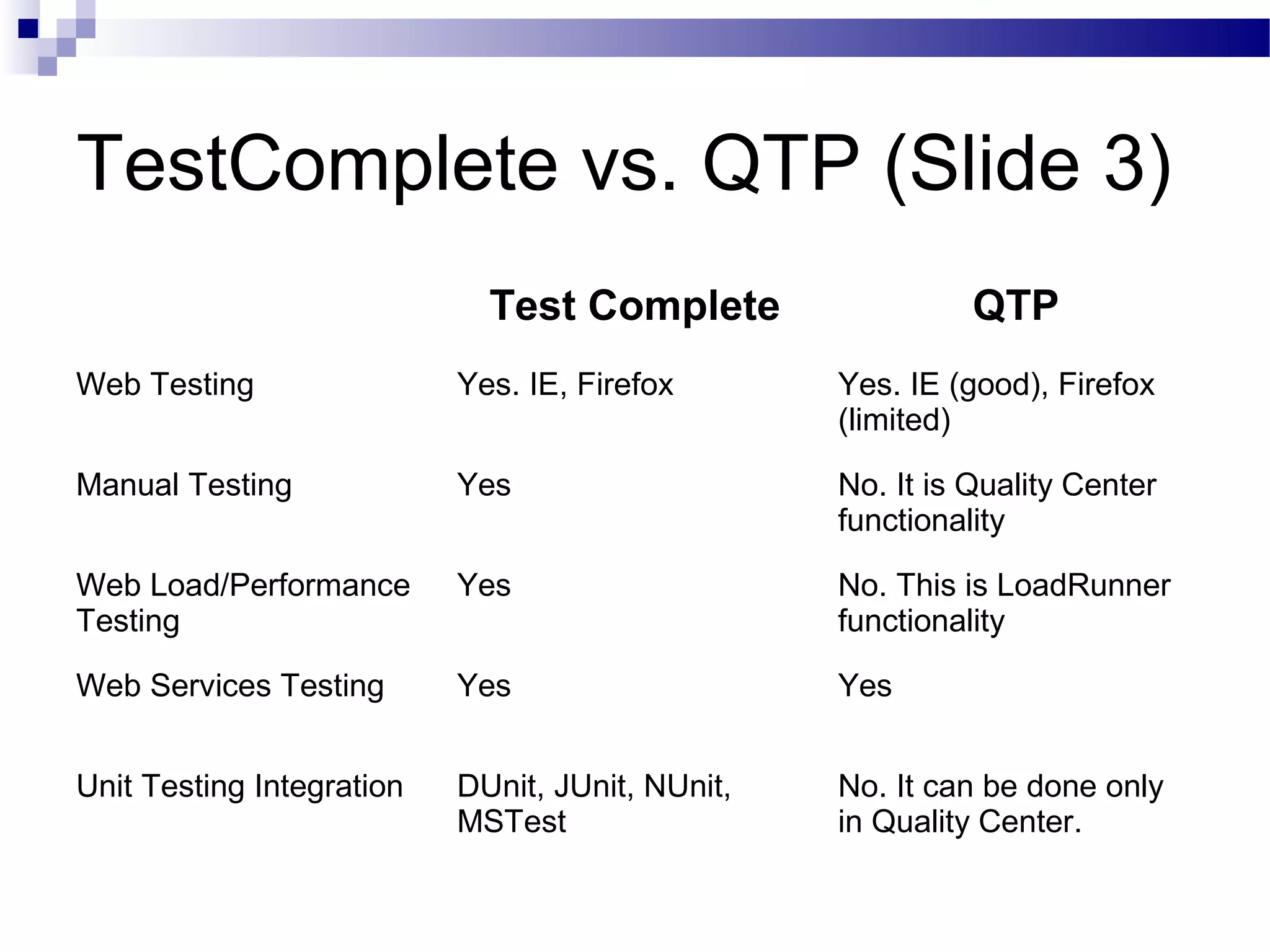 TestComplete vs. QTP (Slide 3)

| | Test Complete | QTP |
|---|---|---|
| Web Testing | Yes. IE, Firefox | Yes. IE (good), Firefox (limited) |
| Manual Testing | Yes | No. It is Quality Center functionality |
| Web Load/Performance Testing | Yes | No. This is LoadRunner functionality |
| Web Services Testing | Yes | Yes |
| Unit Testing Integration | DUnit, JUnit, NUnit, MSTest | No. It can be done only in Quality Center. |